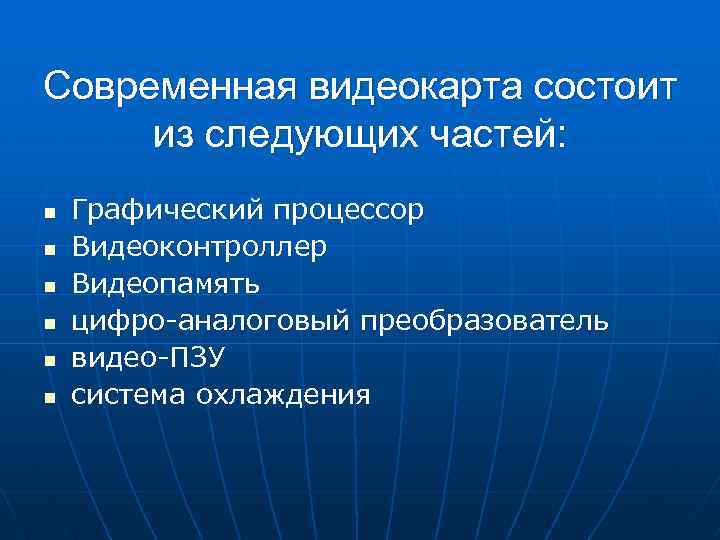 Современная видеокарта состоит из следующих частей:

- Графический процессор
- Видеоконтроллер
- Видеопамять
- цифро-аналоговый преобразователь
- видео-ПЗУ
- система охлаждения